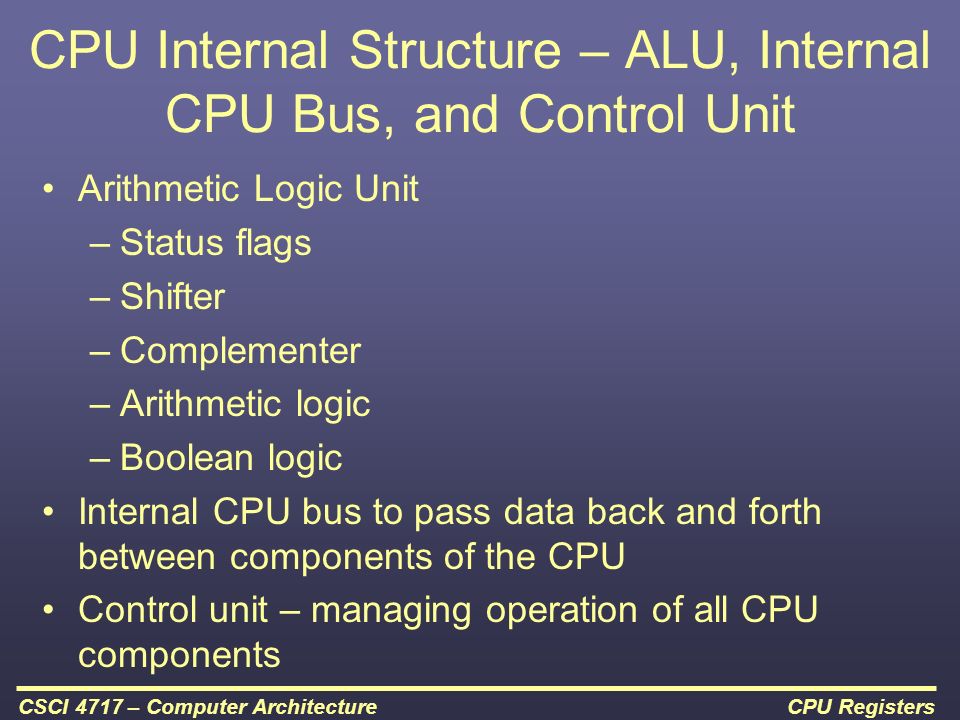 CPU Internal Structure – ALU, Internal CPU Bus, and Control Unit

• Arithmetic Logic Unit
– Status flags
– Shifter
– Complementer
– Arithmetic logic
– Boolean logic
• Internal CPU bus to pass data back and forth between components of the CPU
• Control unit – managing operation of all CPU components

CSCI 4717 – Computer Architecture
CPU Registers